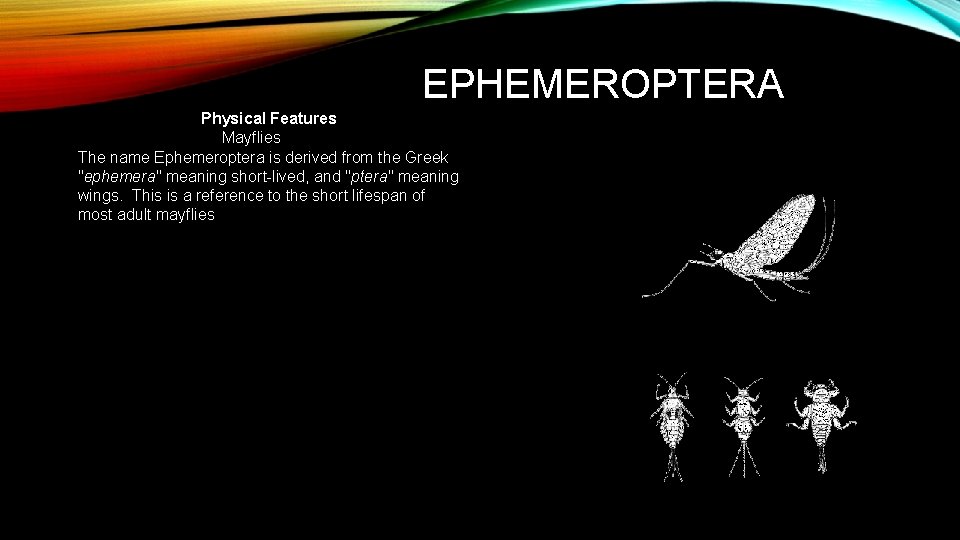 EPHEMEROPTERA

Physical Features

Mayflies

The name Ephemeroptera is derived from the Greek "ephemera" meaning short-lived, and "ptera" meaning wings. This is a reference to the short lifespan of most adult mayflies